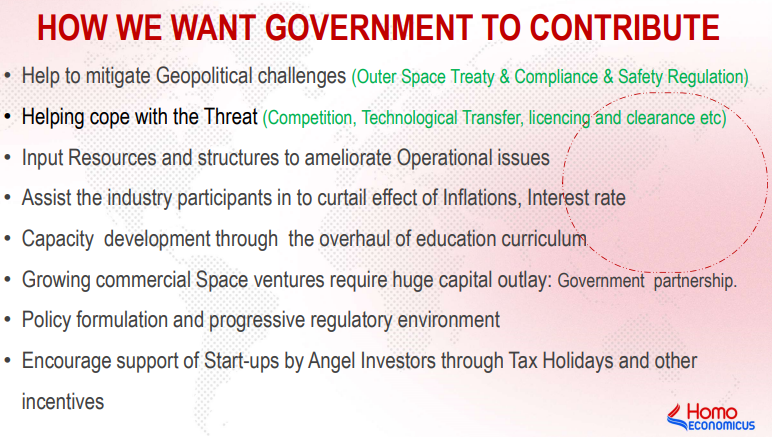 HOW WE WANT GOVERNMENT TO CONTRIBUTE

• Help to mitigate Geopolitical challenges (Outer Space Treaty & Compliance & Safety Regulation)
• Helping cope with the Threat (Competition, Technological Transfer, licencing and clearance etc)
• Input Resources and structures to ameliorate Operational issues
• Assist the industry participants in to curtail effect of Inflations, Interest rate
• Capacity development through the overhaul of education curriculum
• Growing commercial Space ventures require huge capital outlay: Government partnership.
• Policy formulation and progressive regulatory environment
• Encourage support of Start-ups by Angel Investors through Tax Holidays and other incentives

Homo ECONOMICUS